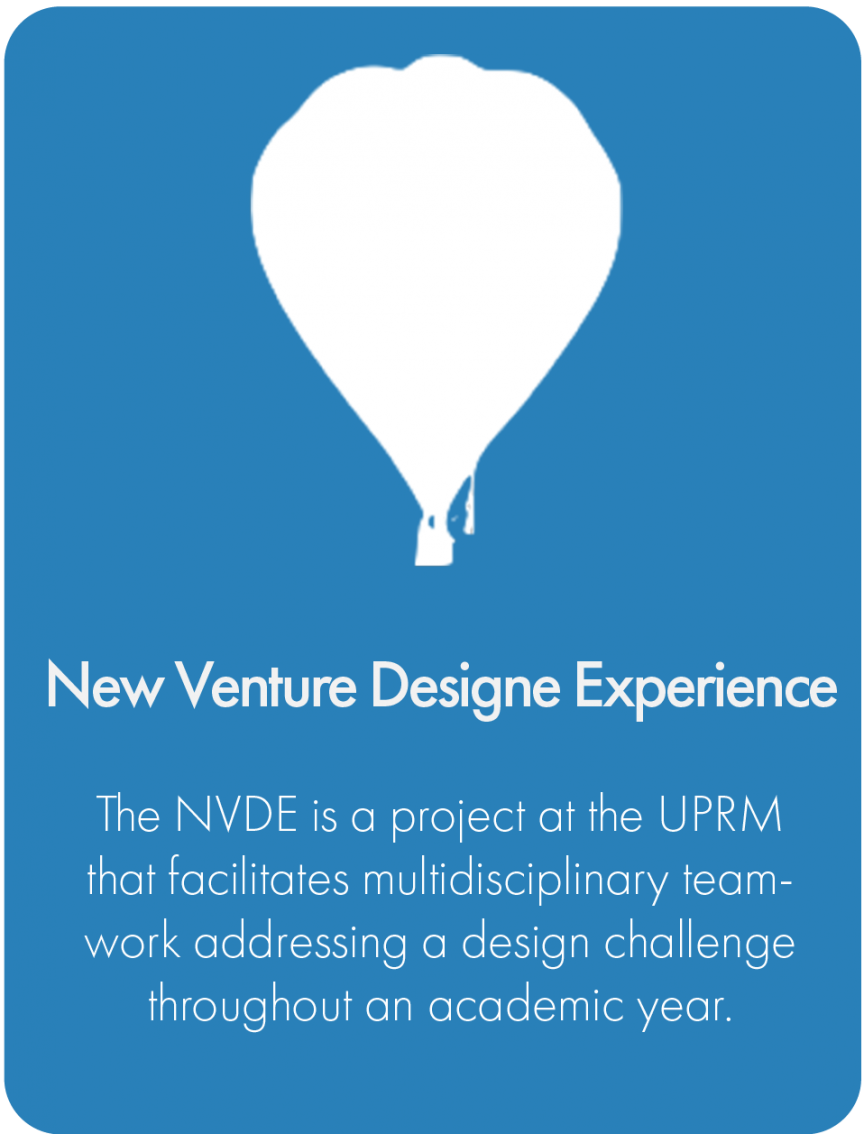 New Venture Designe Experience

The NVDE is a project at the UPRM that facilitates multidisciplinary teamwork addressing a design challenge throughout an academic year.